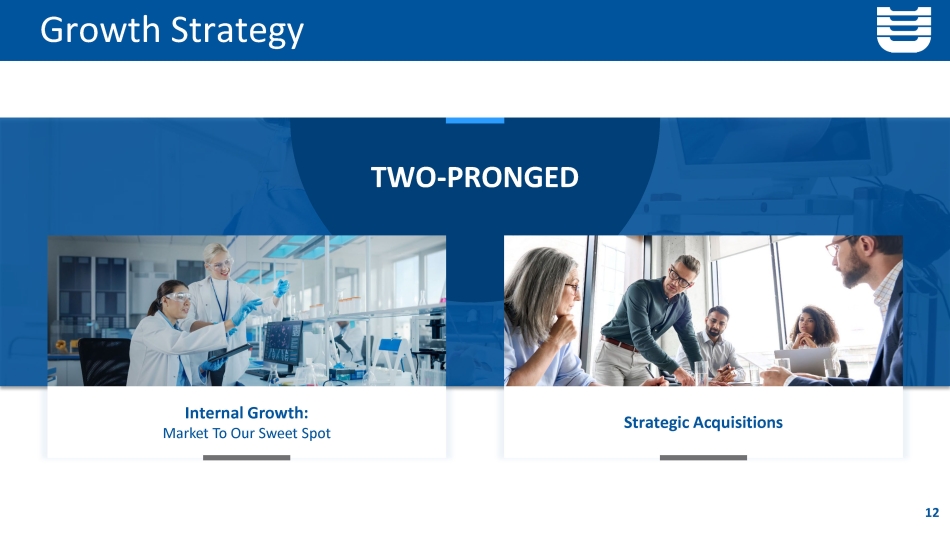 Growth Strategy

TWO-PRONGED

Internal Growth:
Market To Our Sweet Spot

Strategic Acquisitions

12